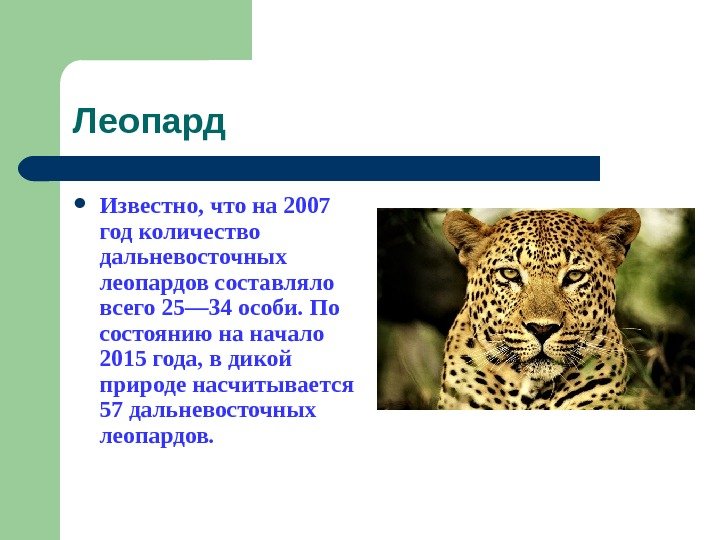 Леопард

• Известно, что на 2007 год количество дальневосточных леопардов составляло всего 25—34 особи. По состоянию на начало 2015 года, в дикой природе насчитывается 57 дальневосточных леопардов.